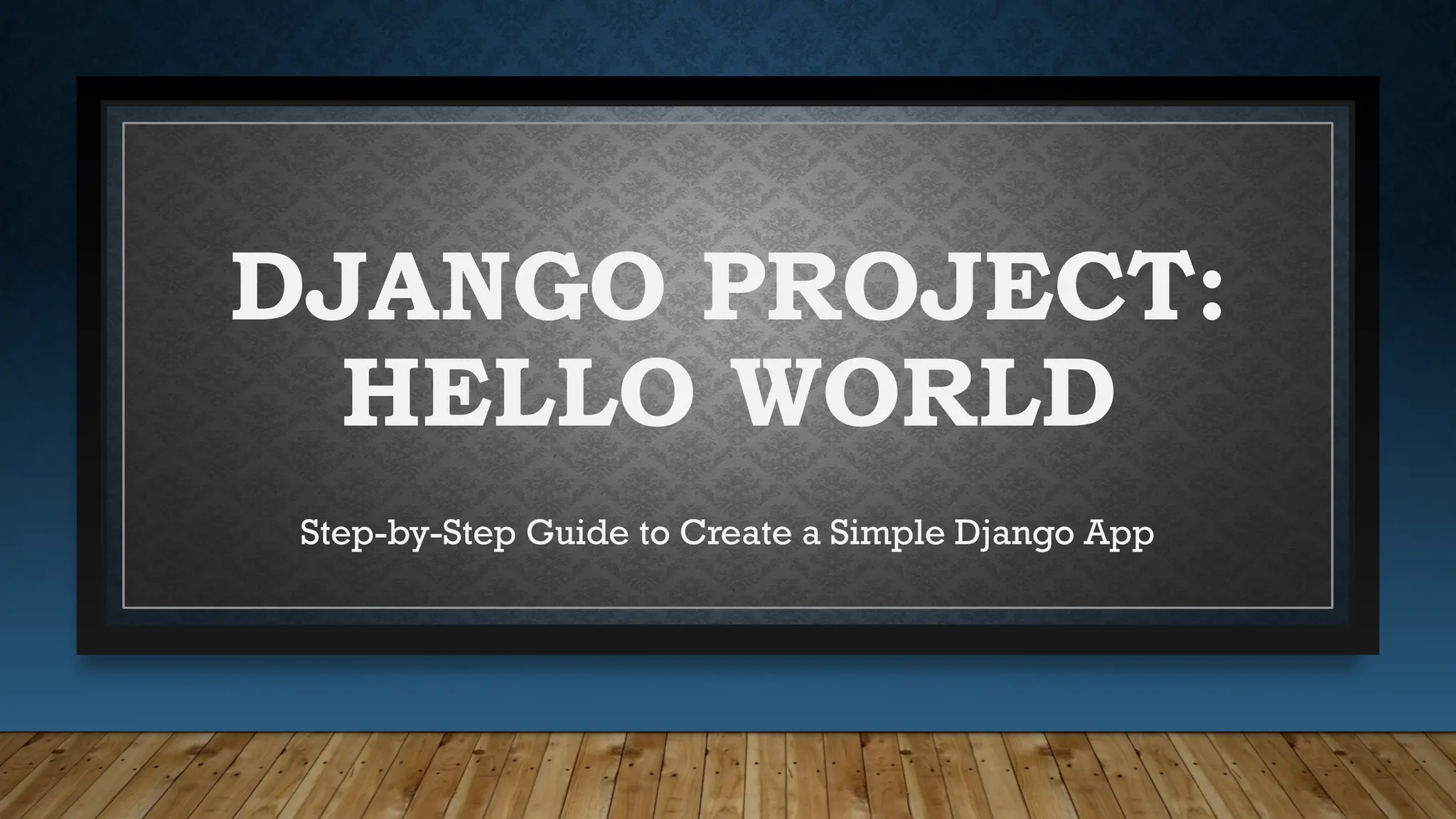 DJANGO PROJECT: HELLO WORLD

Step-by-Step Guide to Create a Simple Django App